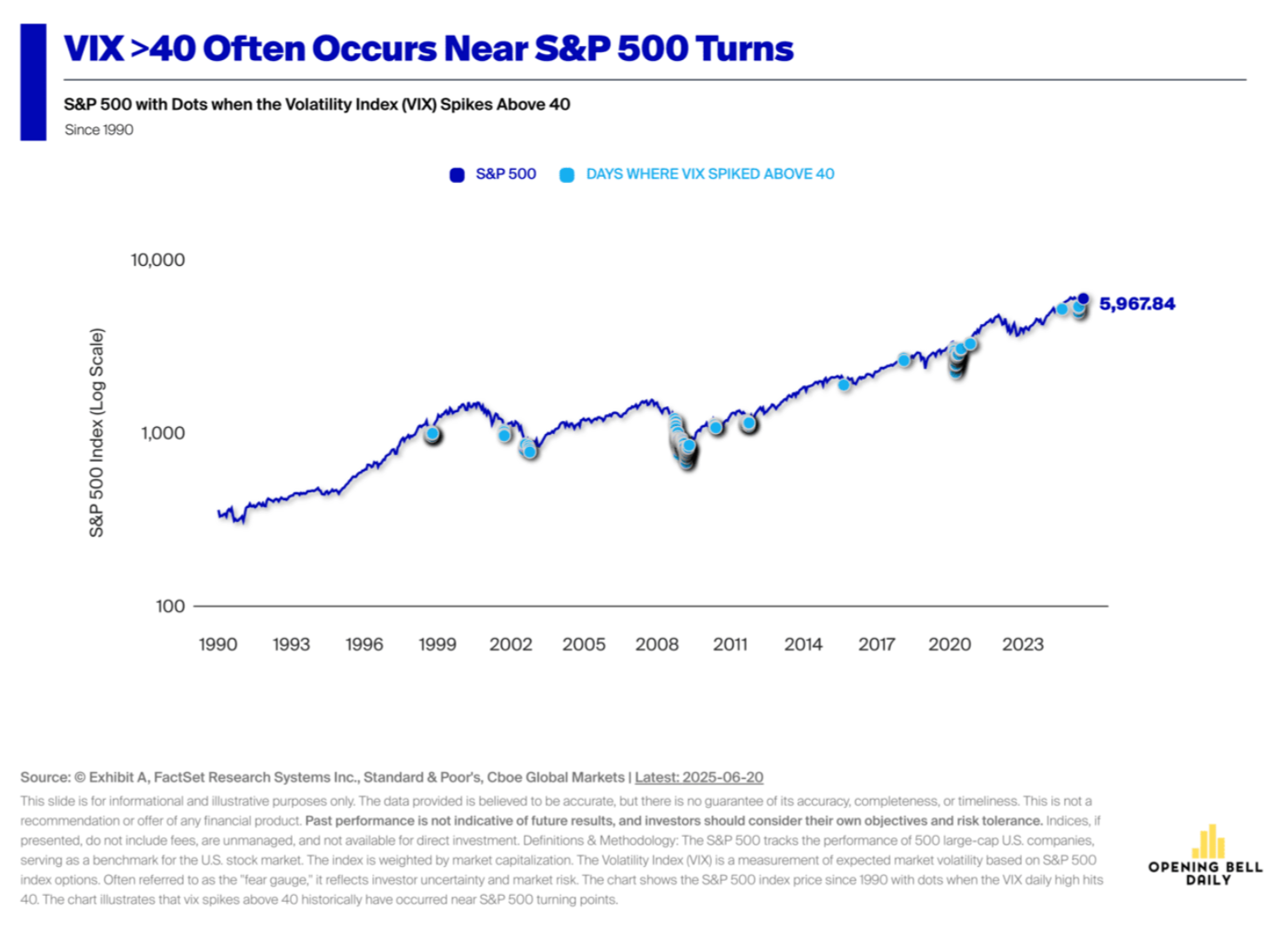 VIX >40 Often Occurs Near S&P 500 Turns

S&P 500 with Dots when the Volatility Index (VIX) Spikes Above 40

Since 1990

S&P 500 DAYS WHERE VIX SPIKED ABOVE 40

S&P 500 Index (Log Scale)

10,000

1,000

100

5,967.84

1990 1993 1996 1999 2002 2005 2008 2011 2014 2017 2020 2023

Source: © Exhibit A, FactSet Research Systems Inc., Standard & Poor's, Cboe Global Markets | Latest: 2025-06-20

This slide is for informational and illustrative purposes only. The data provided is believed to be accurate, but there is no guarantee of its accuracy, completeness, or timeliness. This is not a recommendation or offer of any financial product. Past performance is not indicative of future results, and investors should consider their own objectives and risk tolerance. Indices, if presented, do not include fees, are unmanaged, and not available for direct investment. Definitions & Methodology: The S&P 500 tracks the performance of 500 large-cap U.S. companies, serving as a benchmark for the U.S. stock market. The index is weighted by market capitalization. The Volatility Index (VIX) is a measurement of expected market volatility based on S&P 500 index options. Often referred to as the "fear gauge," it reflects investor uncertainty and market risk. The chart shows the S&P 500 index price since 1990 with dots when the VIX daily high hits 40. The chart illustrates that vix spikes above 40 historically have occurred near S&P 500 turning points.

OPENING BELL DAILY